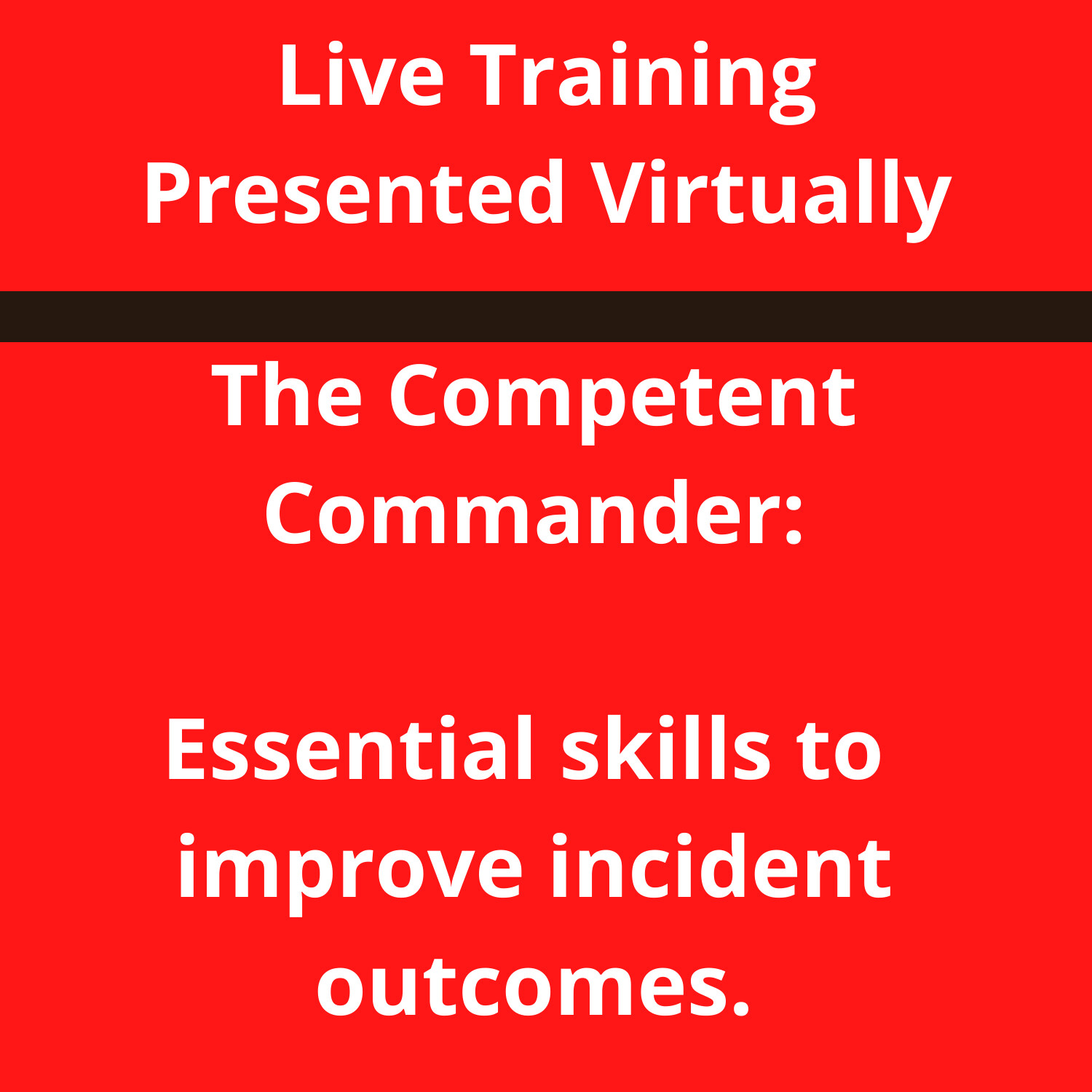 Live Training
Presented Virtually

The Competent Commander:

Essential skills to improve incident outcomes.